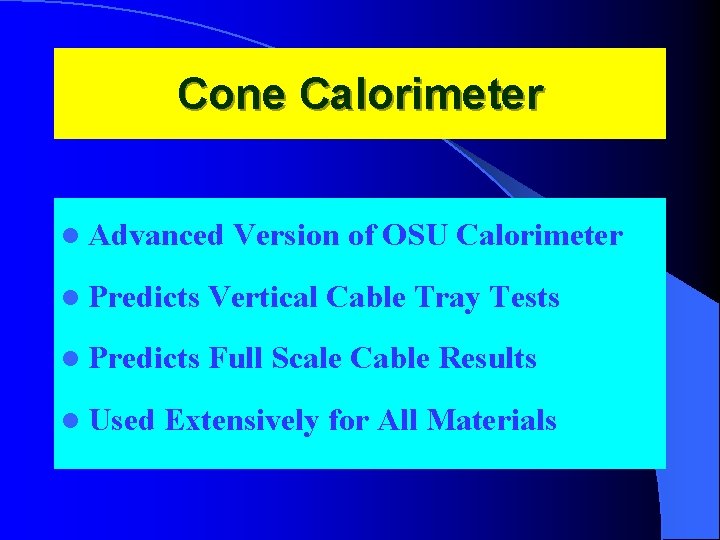 Cone Calorimeter

- Advanced Version of OSU Calorimeter
- Predicts Vertical Cable Tray Tests
- Predicts Full Scale Cable Results
- Used Extensively for All Materials